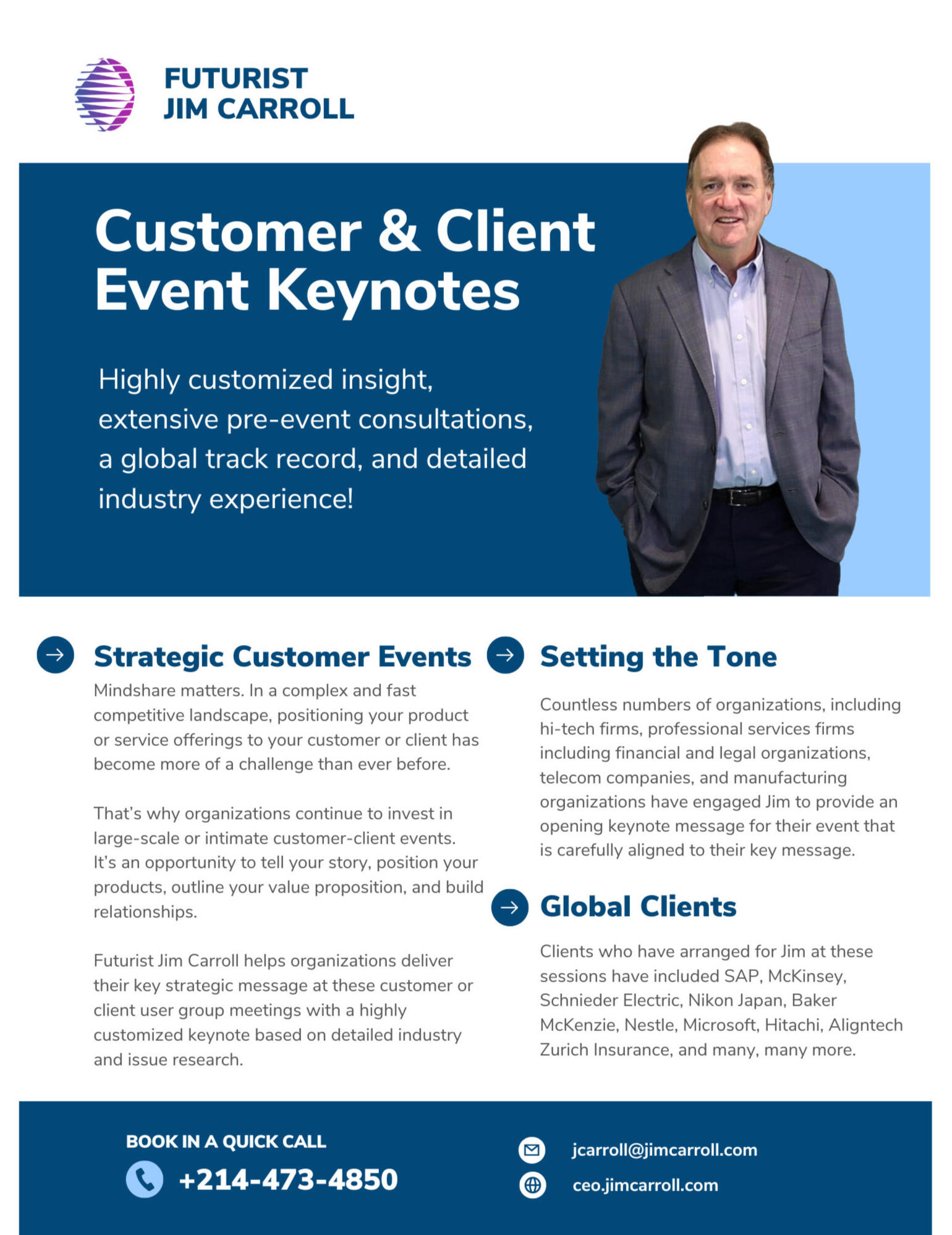 FUTURIST
JIM CARROLL

Customer & Client Event Keynotes

Highly customized insight, extensive pre-event consultations, a global track record, and detailed industry experience!

Strategic Customer Events

Mindshare matters. In a complex and fast competitive landscape, positioning your product or service offerings to your customer or client has become more of a challenge than ever before.

That's why organizations continue to invest in large-scale or intimate customer-client events. It's an opportunity to tell your story, position your products, outline your value proposition, and build relationships.

Futurist Jim Carroll helps organizations deliver their key strategic message at these customer or client user group meetings with a highly customized keynote based on detailed industry and issue research.

Setting the Tone

Countless numbers of organizations, including hi-tech firms, professional services firms including financial and legal organizations, telecom companies, and manufacturing organizations have engaged Jim to provide an opening keynote message for their event that is carefully aligned to their key message.

Global Clients

Clients who have arranged for Jim at these sessions have included SAP, McKinsey, Schnieder Electric, Nikon Japan, Baker McKenzie, Nestle, Microsoft, Hitachi, Aligntech Zurich Insurance, and many, many more.

BOOK IN A QUICK CALL

+214-473-4850

jcarroll@jimcarroll.com

ceo.jimcarroll.com